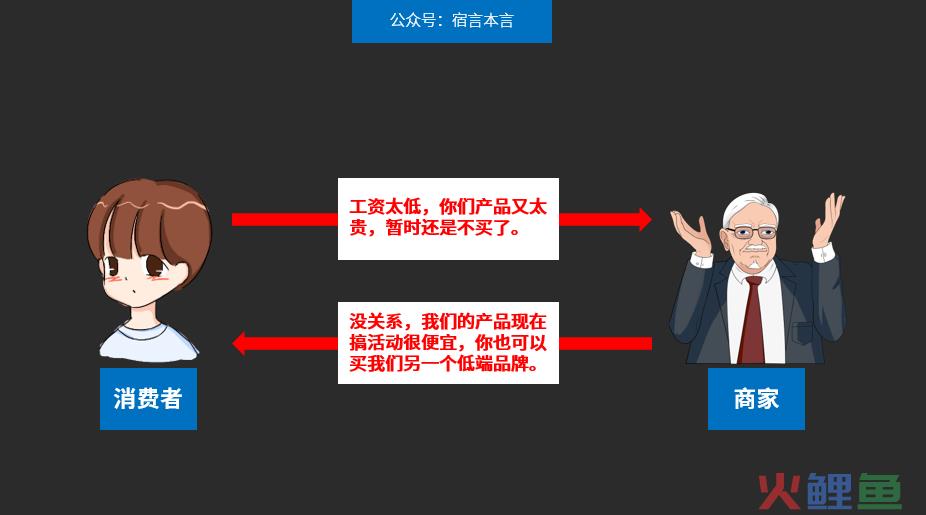 公众号：宿言本言

工资太低，你们产品又太贵，暂时还是不买了。

没关系，我们的产品现在搞活动很便宜，你也可以买我们另一个低端品牌。

消费者

商家

火鲤鱼